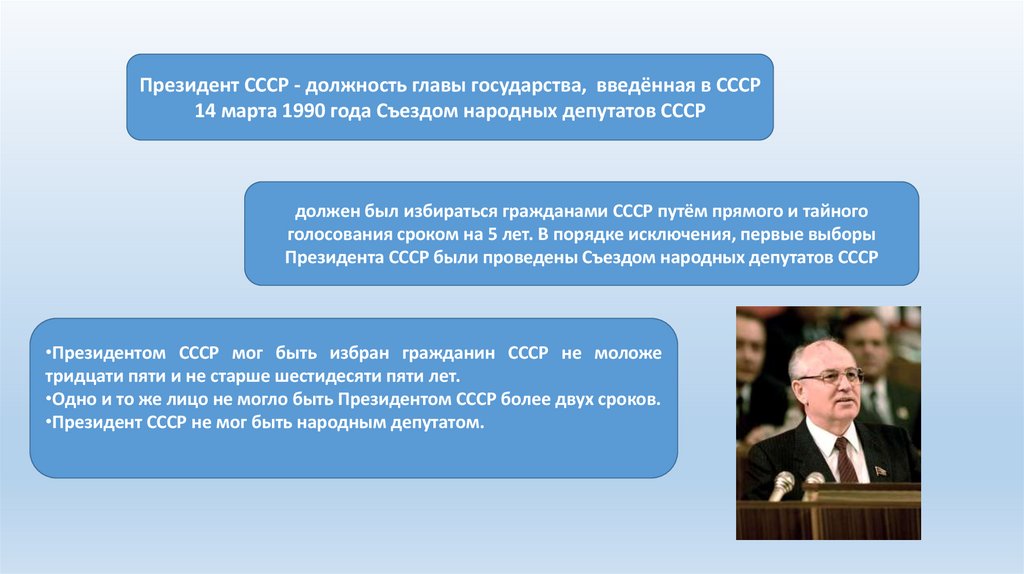 Президент СССР - должность главы государства, введённая в СССР 14 марта 1990 года Съездом народных депутатов СССР

должен был избираться гражданами СССР путём прямого и тайного голосования сроком на 5 лет. В порядке исключения, первые выборы Президента СССР были проведены Съездом народных депутатов СССР

•Президентом СССР мог быть избран гражданин СССР не моложе тридцати пяти и не старше шестидесяти пяти лет.
•Одно и то же лицо не могло быть Президентом СССР более двух сроков.
•Президент СССР не мог быть народным депутатом.